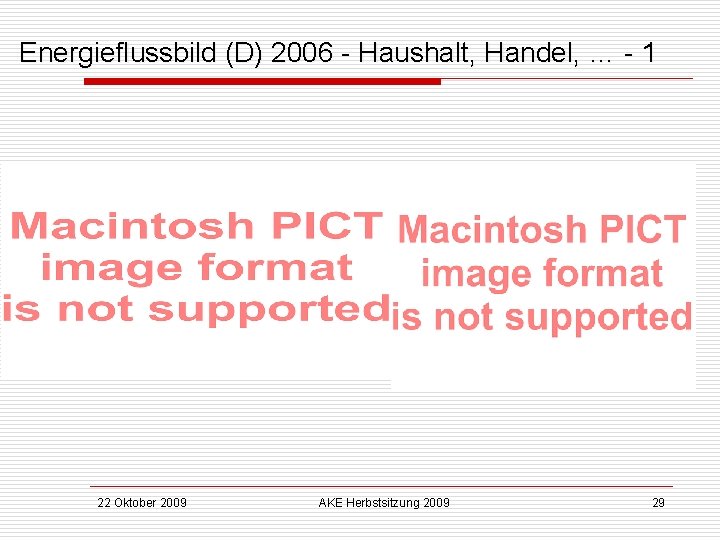 Energieflussbild (D) 2006 - Haushalt, Handel, … - 1

Macintosh PICT image format is not supported

Macintosh PICT image format is not supported

22 Oktober 2009

AKE Herbstsitzung 2009

29